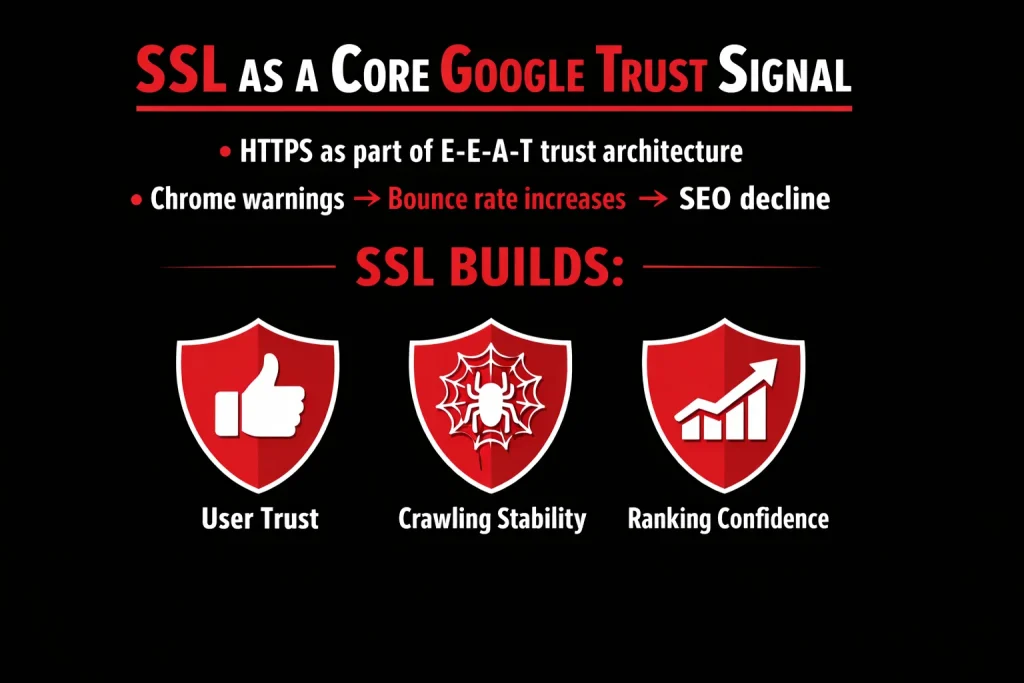 SSL AS A CORE GOOGLE TRUST SIGNAL

• HTTPS as part of E-E-A-T trust architecture

• Chrome warnings → Bounce rate increases → SEO decline

SSL BUILDS:

User Trust

Crawling Stability

Ranking Confidence